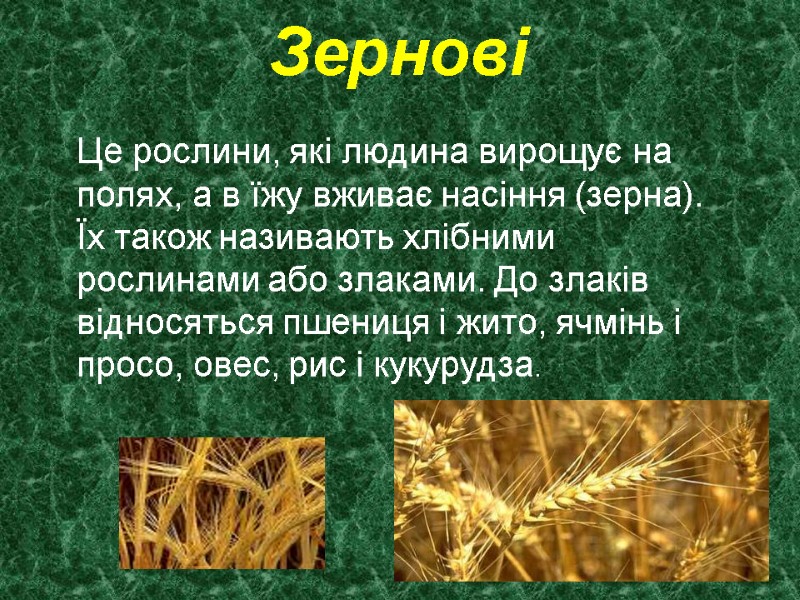 Зернові

Це рослини, які людина вирощує на полях, а в їжу вживає насіння (зерна). Їх також називають хлібними рослинами або злаками. До злаків відносяться пшениця і жито, ячмінь і просо, овес, рис і кукурудза.